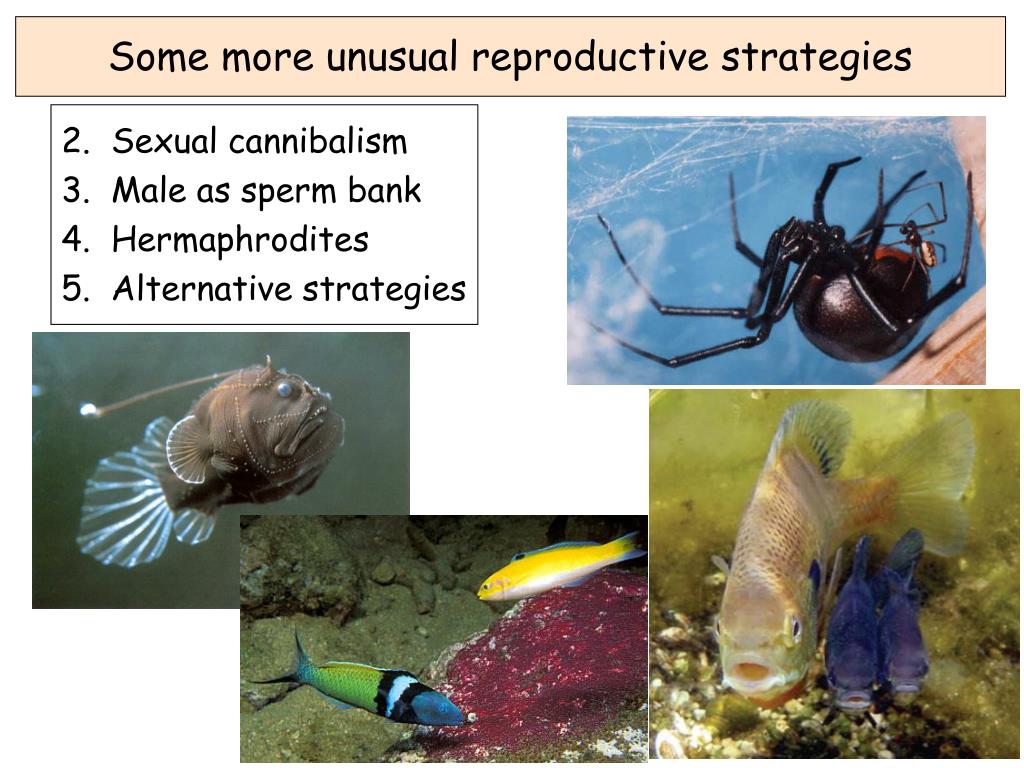 Some more unusual reproductive strategies

2. Sexual cannibalism
3. Male as sperm bank
4. Hermaphrodites
5. Alternative strategies